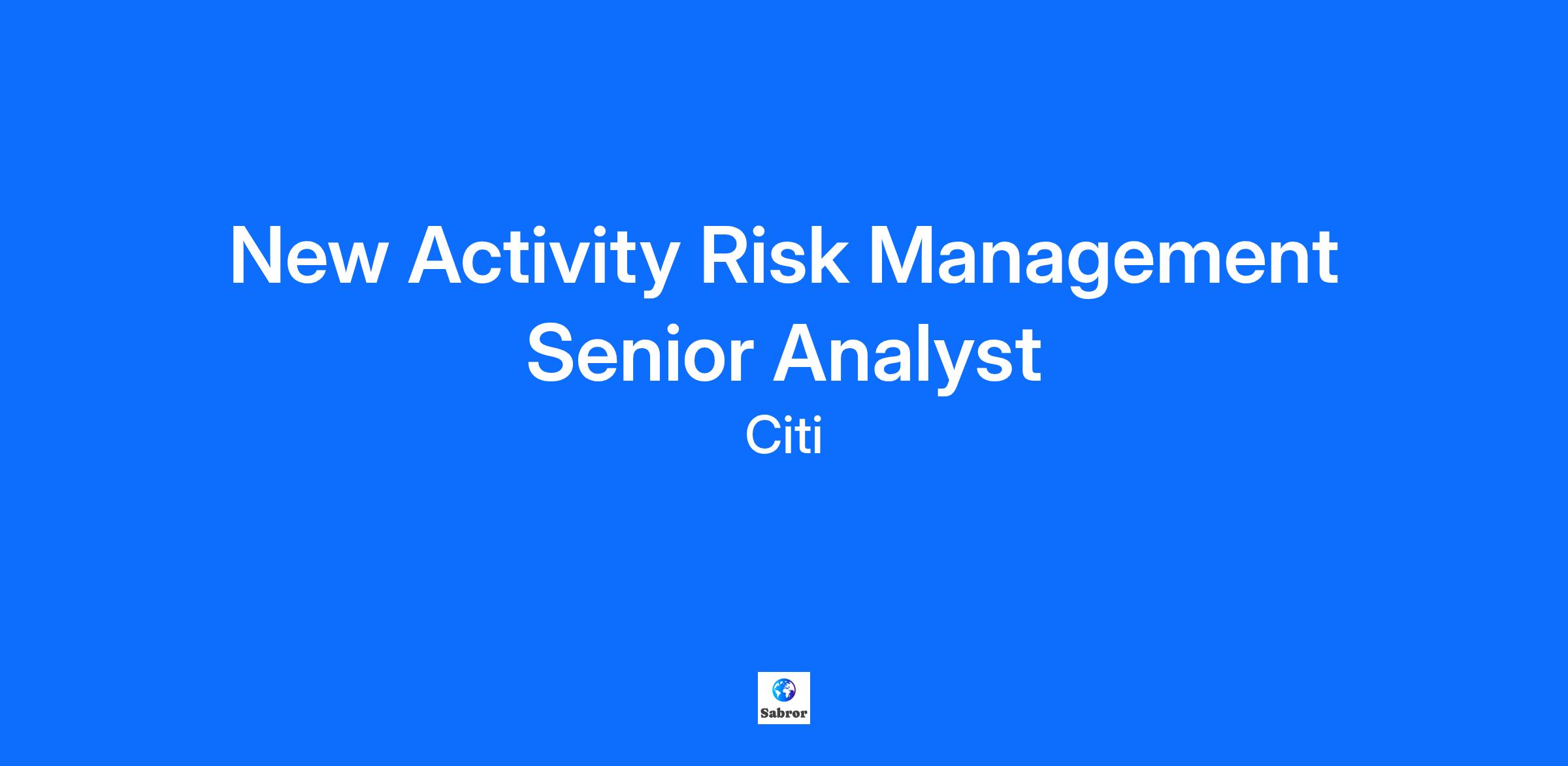 New Activity Risk Management Senior Analyst

Citi

Sabror